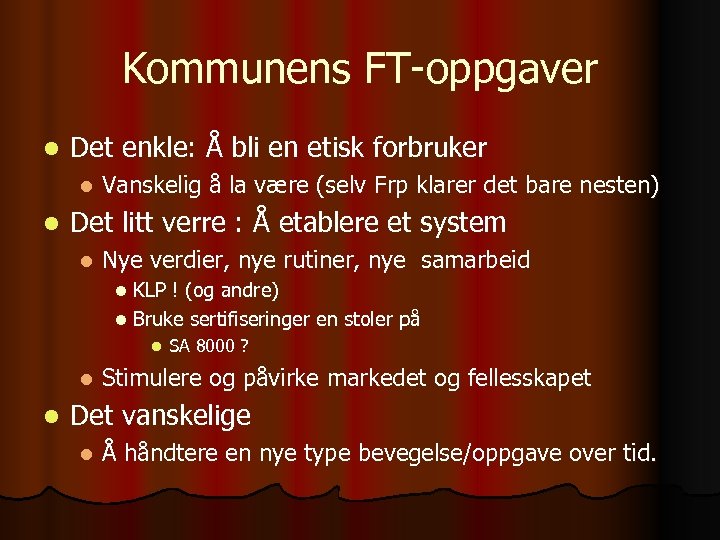 Kommunens FT-oppgaver

- Det enkle: Å bli en etisk forbruker
  - Vanskelig å la være (selv Frp klarer det bare nesten)
- Det litt verre : Å etablere et system
  - Nye verdier, nye rutiner, nye samarbeid
    - KLP ! (og andre)
    - Bruke sertifiseringer en stoler på
      - SA 8000 ?
  - Stimulere og påvirke markedet og fellesskapet
- Det vanskelige
  - Å håndtere en nye type bevegelse/oppgave over tid.